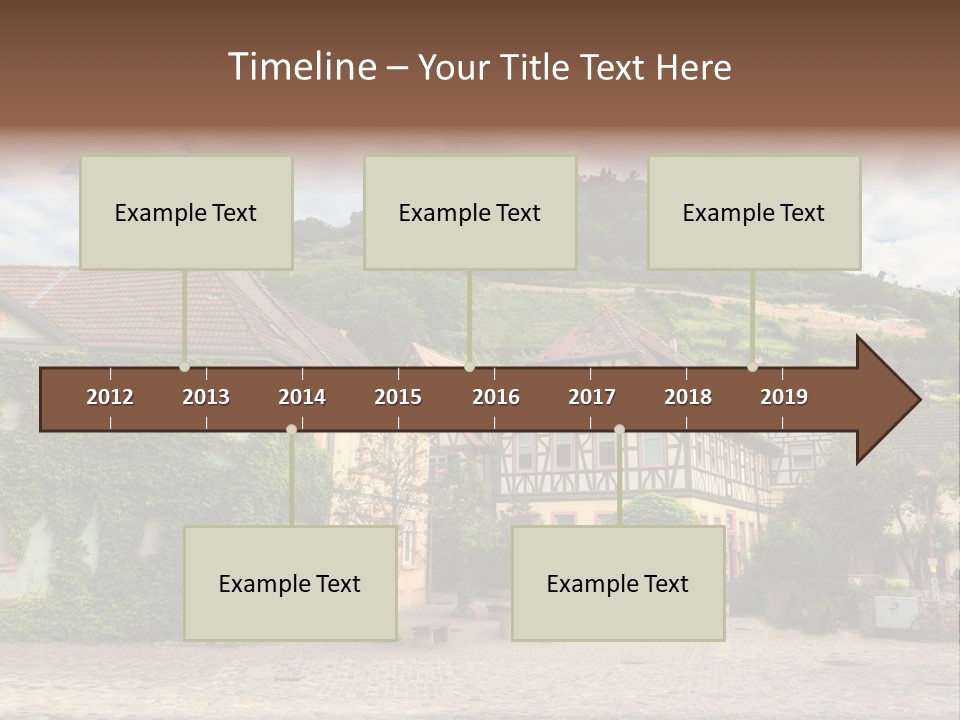 Timeline – Your Title Text Here

Example Text

Example Text

Example Text

2012 2013 2014 2015 2016 2017 2018 2019

Example Text

Example Text